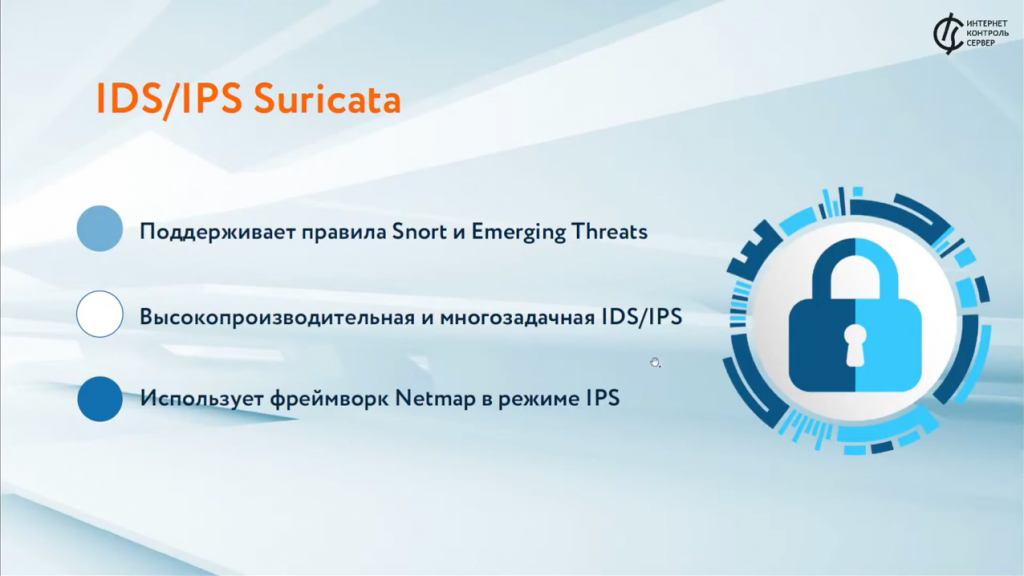 ИНТЕРНЕТ
КОНТРОЛЬ
СЕРВЕР

IDS/IPS Suricata

Поддерживает правила Snort и Emerging Threats

Высокопроизводительная и многозадачная IDS/IPS

Использует фреймворк Netmap в режиме IPS